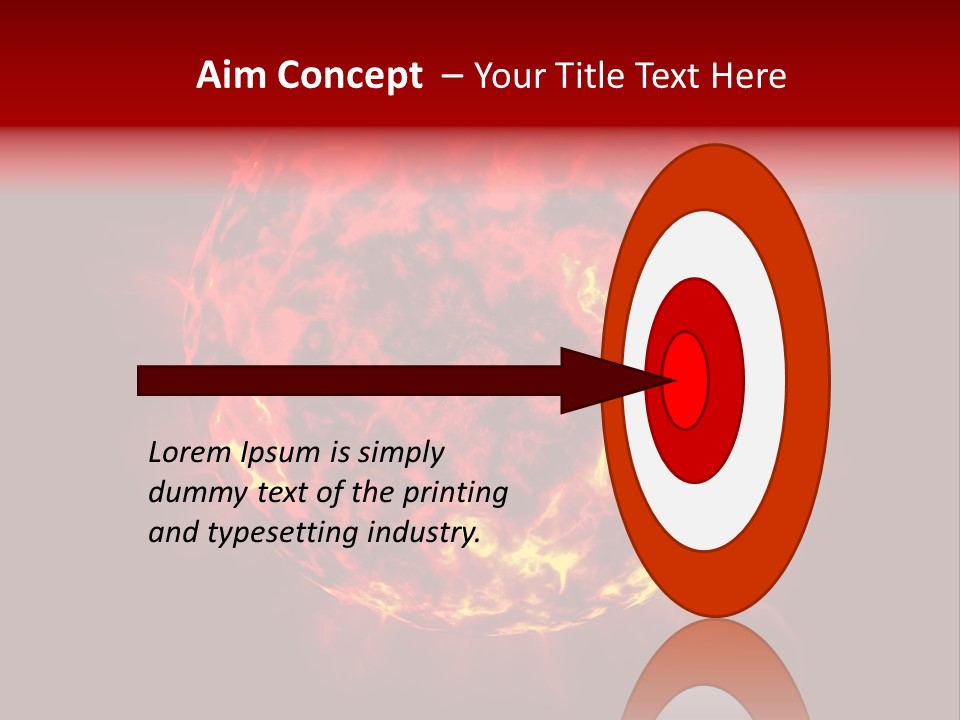 Aim Concept – Your Title Text Here

Lorem Ipsum is simply dummy text of the printing and typesetting industry.